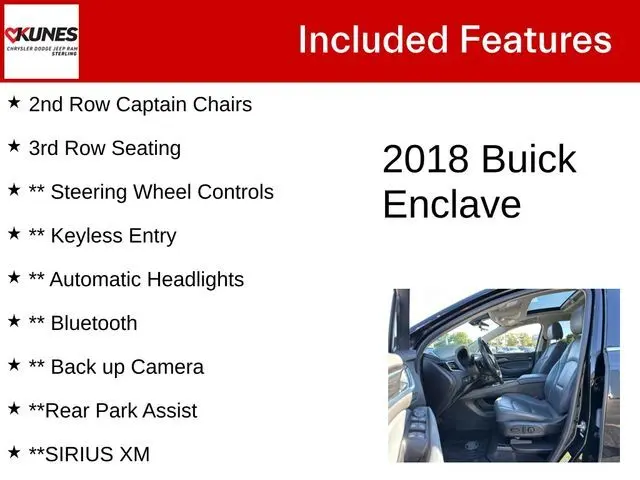 KUNES
CHRYSLER DODGE JEEP RAM
STERLING

Included Features

★ 2nd Row Captain Chairs

★ 3rd Row Seating

★ ** Steering Wheel Controls

★ ** Keyless Entry

★ ** Automatic Headlights

★ ** Bluetooth

★ ** Back up Camera

★ **Rear Park Assist

★ **SIRIUS XM

2018 Buick Enclave